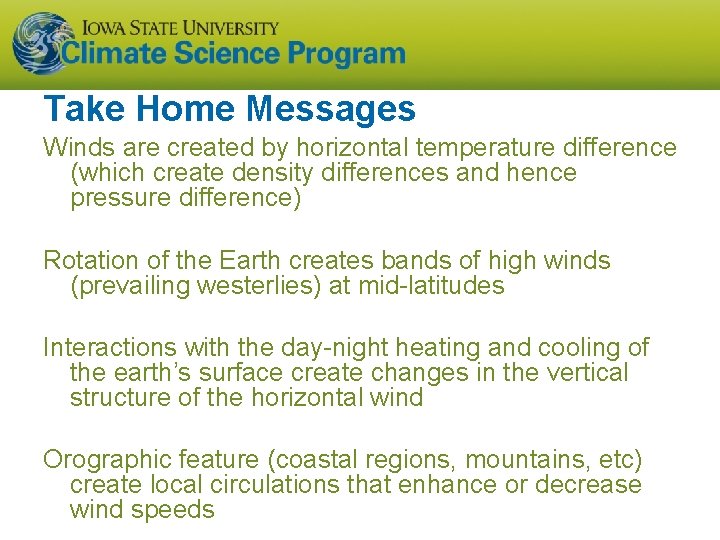 IOWA STATE UNIVERSITY
Climate Science Program

Take Home Messages

Winds are created by horizontal temperature difference (which create density differences and hence pressure difference)

Rotation of the Earth creates bands of high winds (prevailing westerlies) at mid-latitudes

Interactions with the day-night heating and cooling of the earth's surface create changes in the vertical structure of the horizontal wind

Orographic feature (coastal regions, mountains, etc) create local circulations that enhance or decrease wind speeds